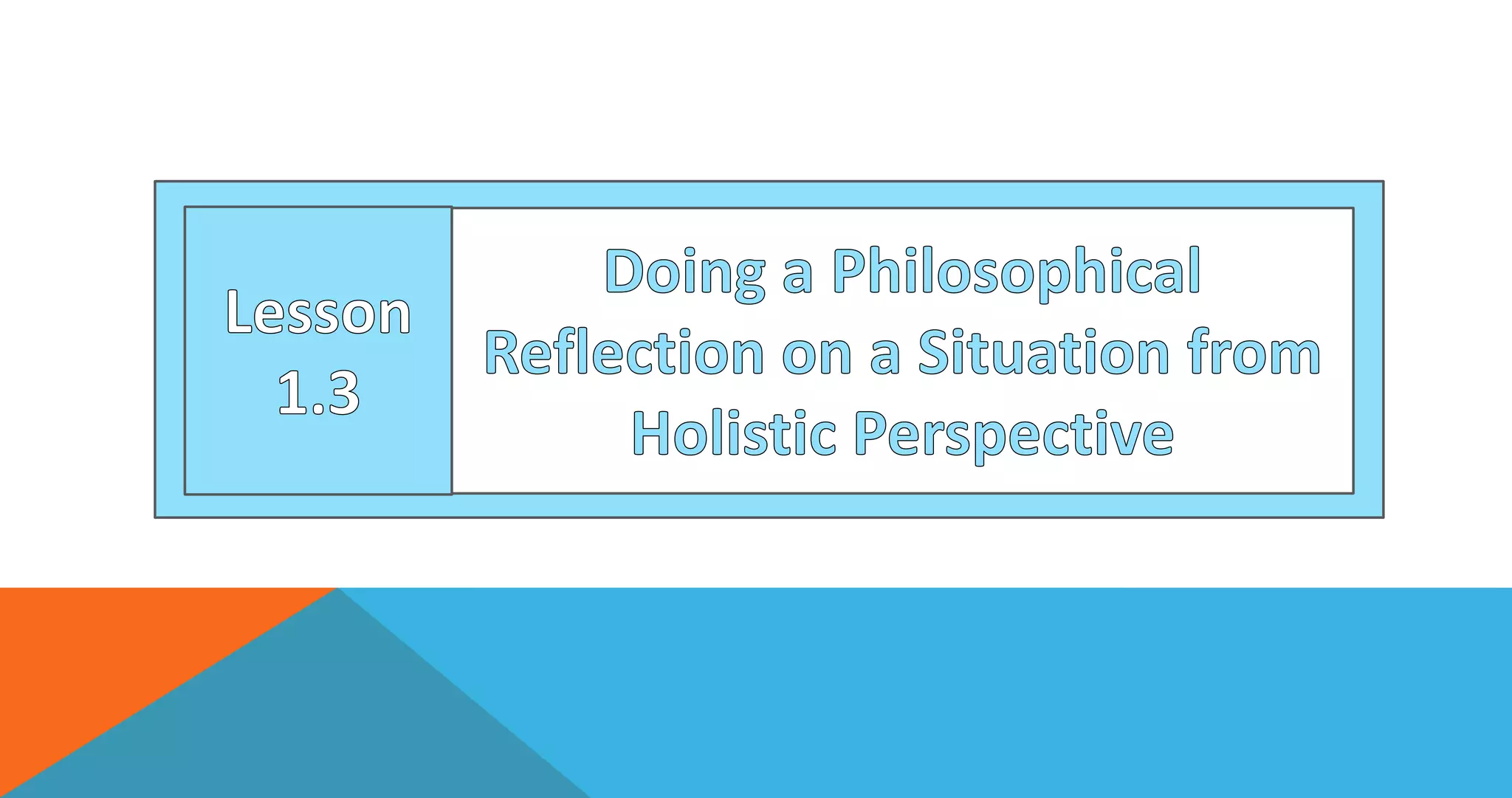 Lesson 1.3

Doing a Philosophical Reflection on a Situation from Holistic Perspective